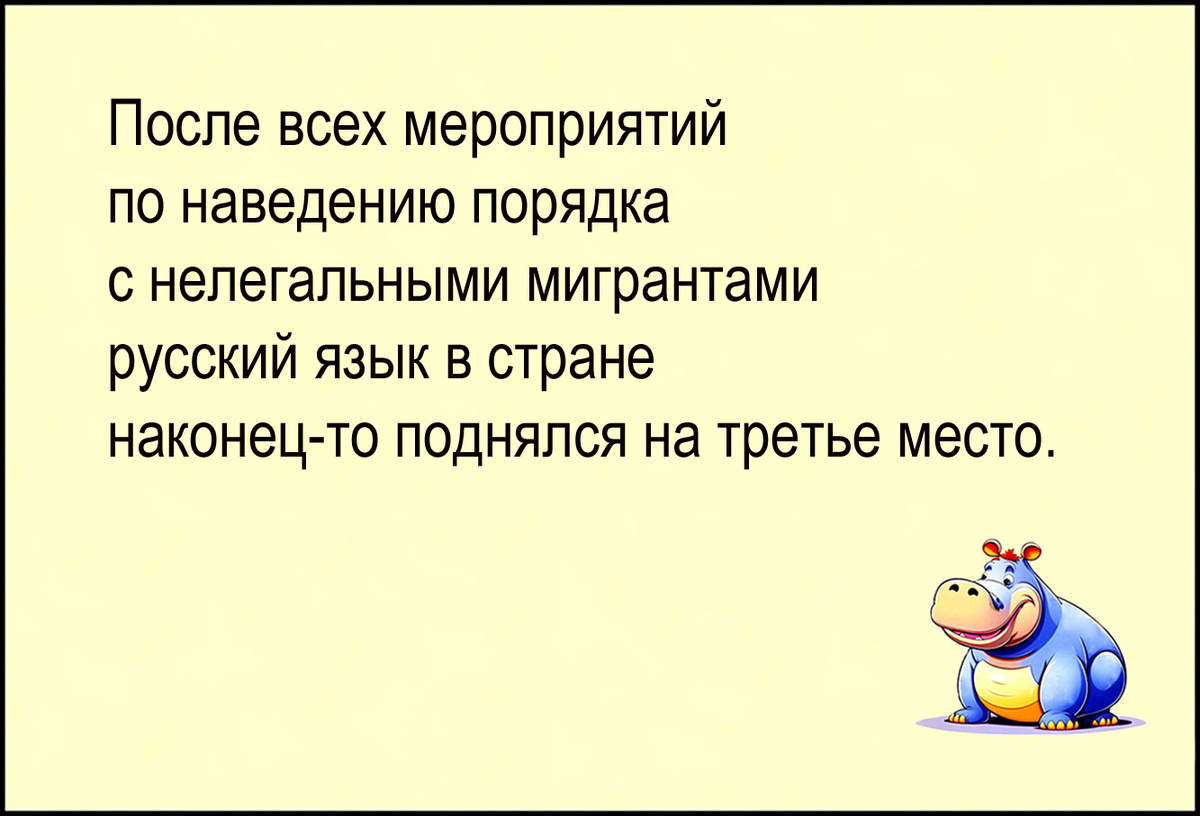 После всех мероприятий
по наведению порядка
с нелегальными мигрантами
русский язык в стране
наконец-то поднялся на третье место.